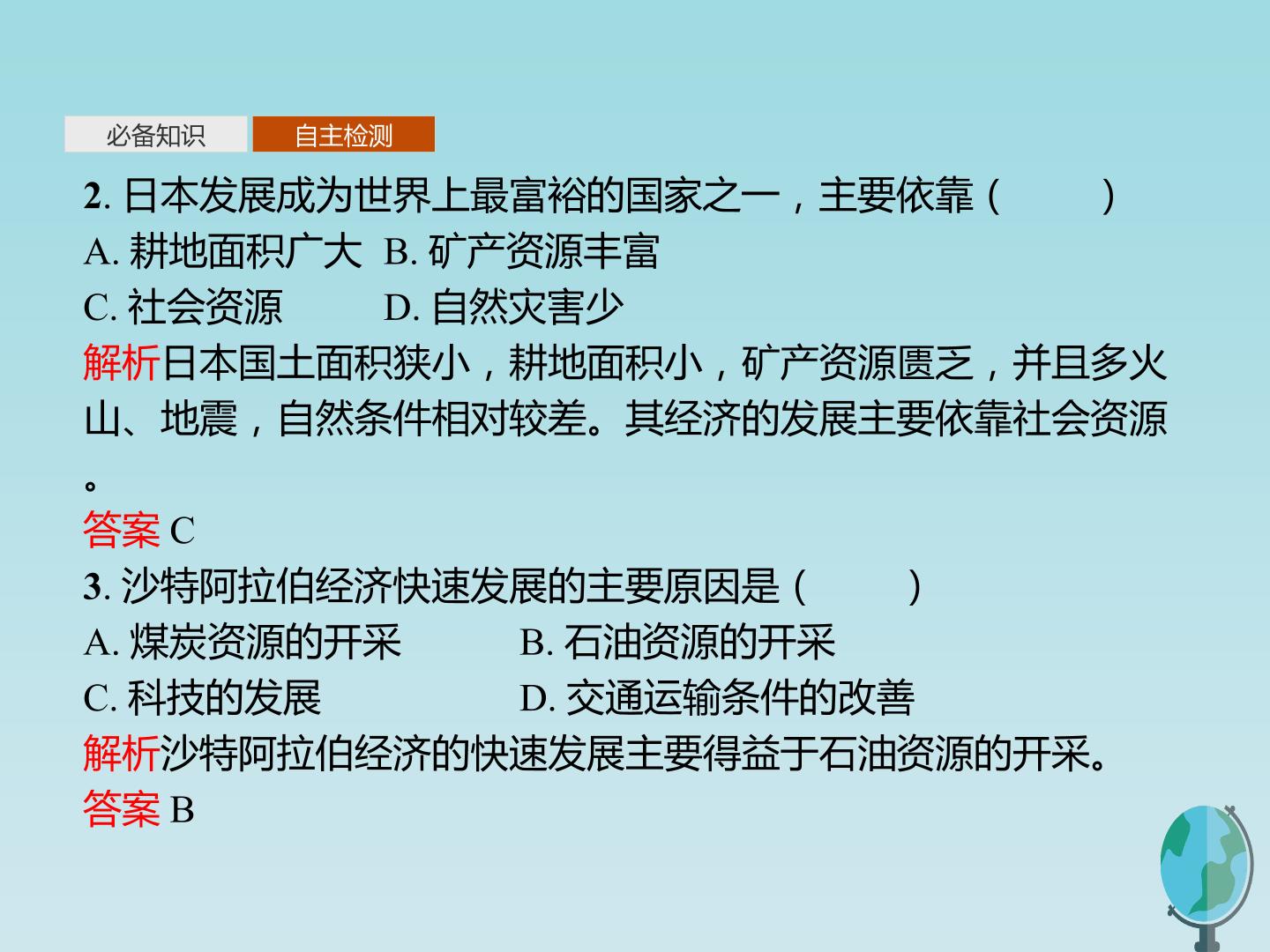 必备知识 自主检测

2.日本发展成为世界上最富裕的国家之一，主要依靠（ ）

A.耕地面积广大 B.矿产资源丰富

C.社会资源 D.自然灾害少

解析日本国土面积狭小，耕地面积小，矿产资源匮乏，并且多火山、地震，自然条件相对较差。其经济的发展主要依靠社会资源。

答案C

3.沙特阿拉伯经济快速发展的主要原因是（ ）

A.煤炭资源的开采 B.石油资源的开采

C.科技的发展 D.交通运输条件的改善

解析沙特阿拉伯经济的快速发展主要得益于石油资源的开采。

答案B